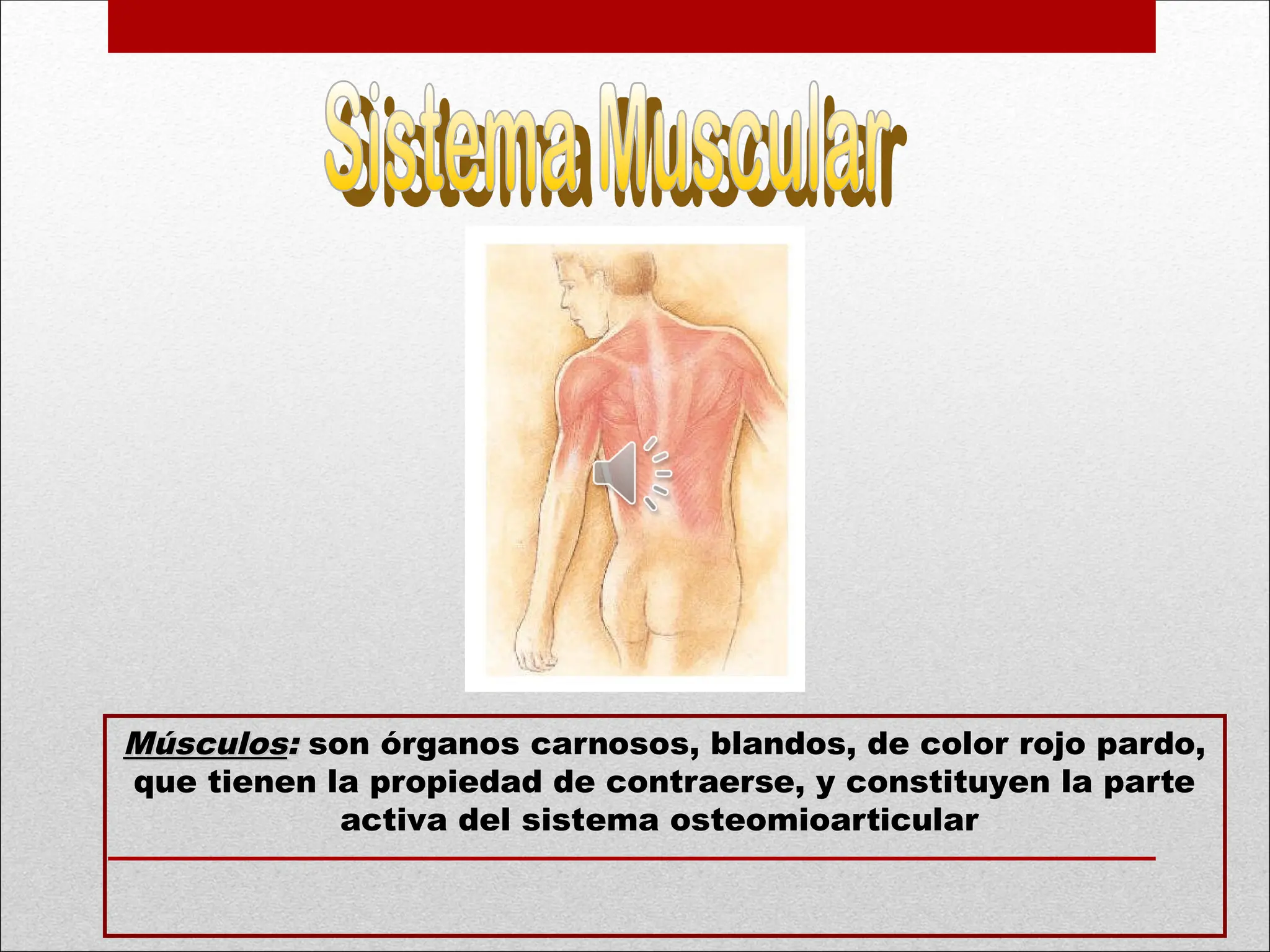 Sistema Muscular

Músculos: son órganos carnosos, blandos, de color rojo pardo, que tienen la propiedad de contraerse, y constituyen la parte activa del sistema osteomioarticular